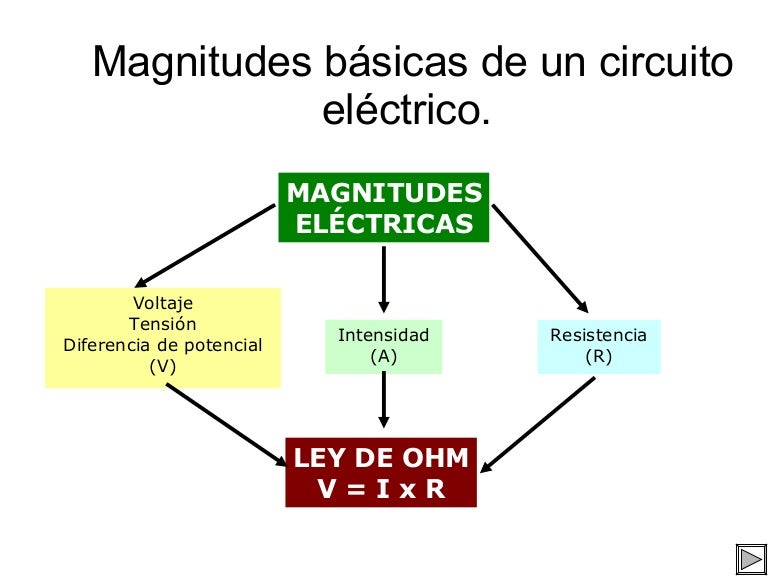 Magnitudes básicas de un circuito eléctrico.

MAGNITUDES ELÉCTRICAS

Voltaje
Tensión
Diferencia de potencial
(V)

Intensidad
(A)

Resistencia
(R)

LEY DE OHM
V = I x R